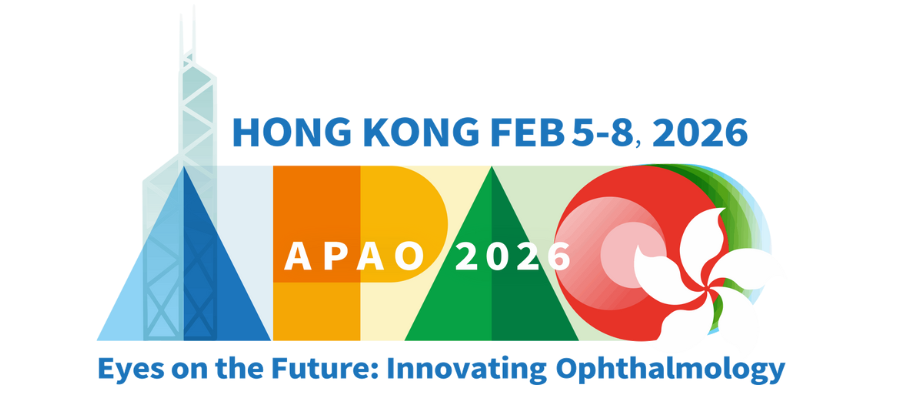 HONG KONG FEB 5-8, 2026

APAO 2026

Eyes on the Future: Innovating Ophthalmology